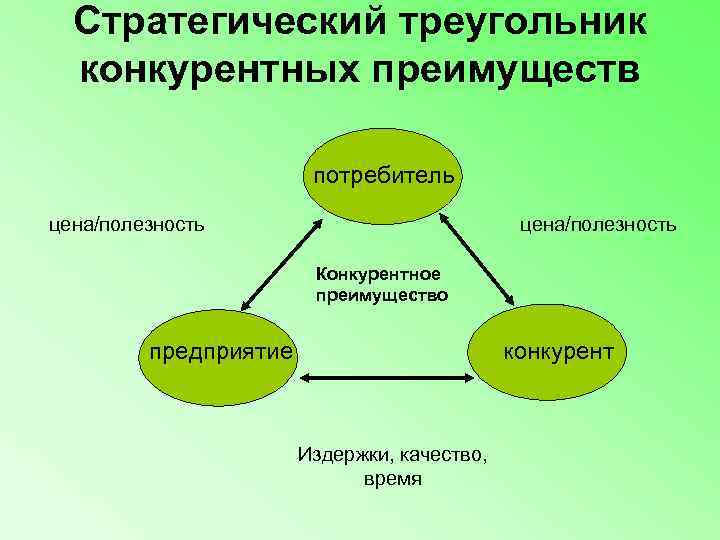 Стратегический треугольник конкурентных преимуществ

потребитель

цена/полезность

цена/полезность

Конкурентное преимущество

предприятие

конкурент

Издержки, качество, время